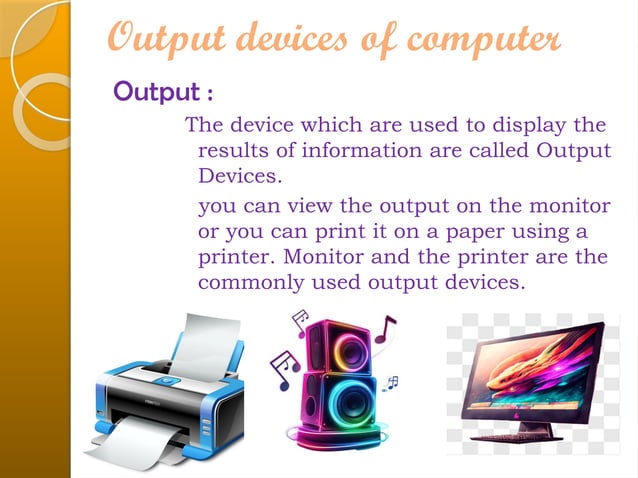 Output devices of computer

Output :

The device which are used to display the results of information are called Output Devices.

you can view the output on the monitor or you can print it on a paper using a printer. Monitor and the printer are the commonly used output devices.